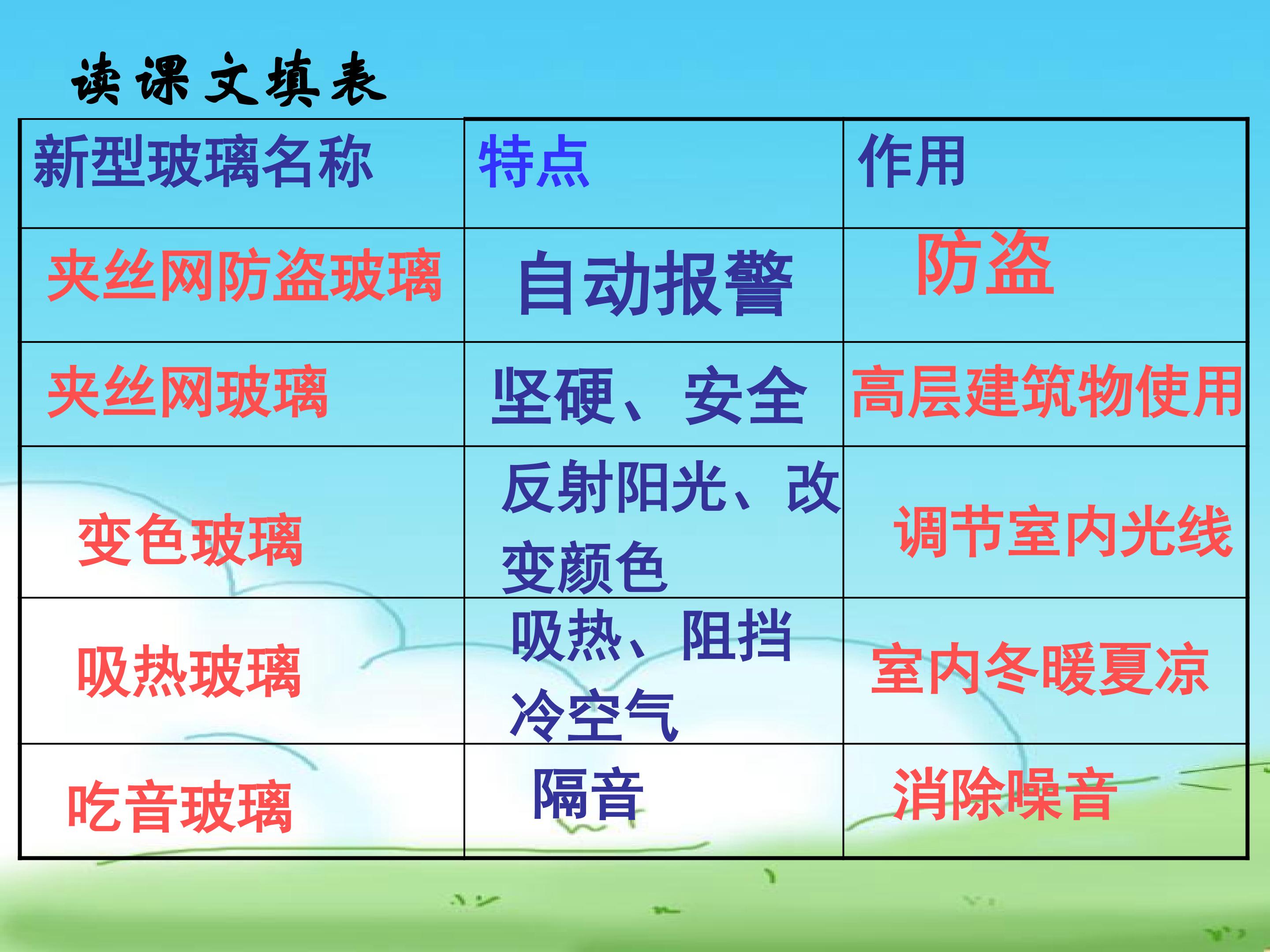 读课文填表

| 新型玻璃名称 | 特点 | 作用 |
|---|---|---|
| 夹丝网防盗玻璃 | 自动报警 | 防盗 |
| 夹丝网玻璃 | 坚硬、安全 | 高层建筑物使用 |
| 变色玻璃 | 反射阳光、改变颜色 | 调节室内光线 |
| 吸热玻璃 | 吸热、阻挡冷空气 | 室内冬暖夏凉 |
| 吃音玻璃 | 隔音 | 消除噪音 |